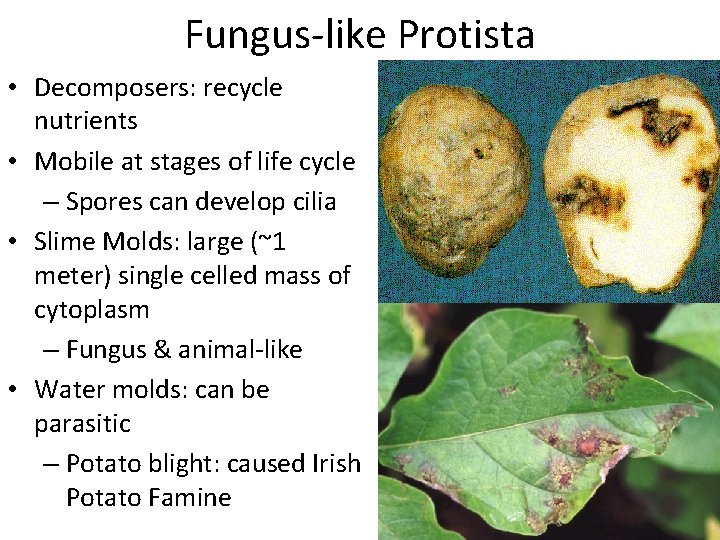 Fungus-like Protista

• Decomposers: recycle nutrients
• Mobile at stages of life cycle
  – Spores can develop cilia
• Slime Molds: large (~1 meter) single celled mass of cytoplasm
  – Fungus & animal-like
• Water molds: can be parasitic
  – Potato blight: caused Irish Potato Famine